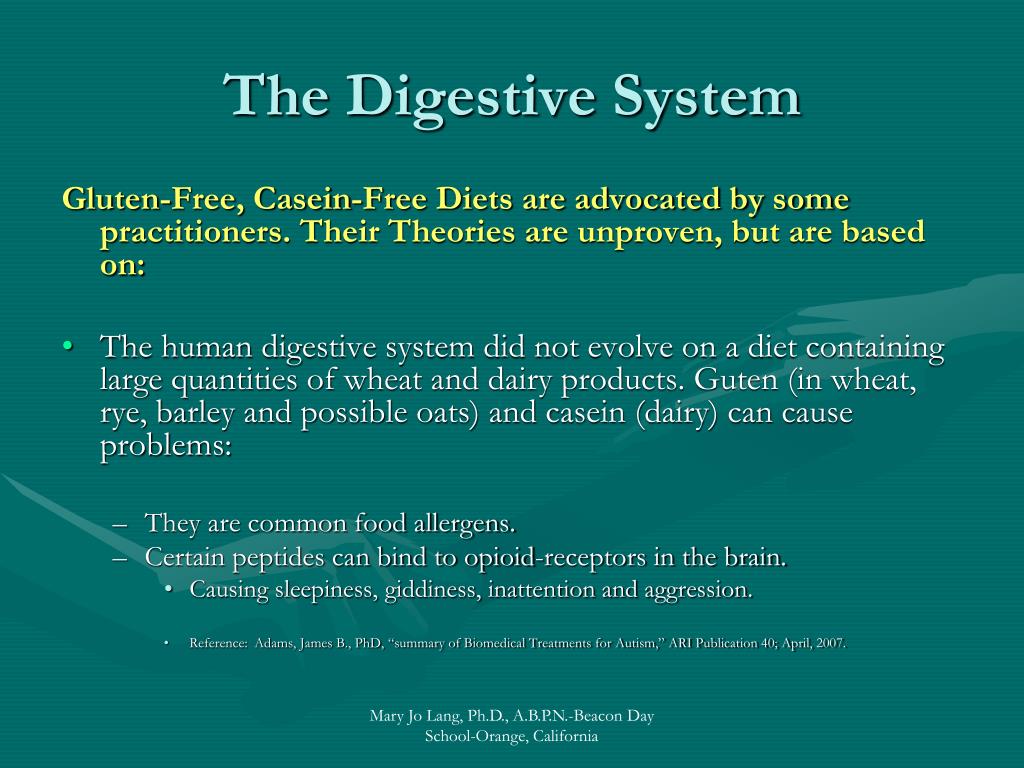 The Digestive System

Gluten-Free, Casein-Free Diets are advocated by some practitioners. Their Theories are unproven, but are based on:

• The human digestive system did not evolve on a diet containing large quantities of wheat and dairy products. Guten (in wheat, rye, barley and possible oats) and casein (dairy) can cause problems:

– They are common food allergens.
– Certain peptides can bind to opioid-receptors in the brain.
• Causing sleepiness, giddiness, inattention and aggression.

• Reference: Adams, James B., PhD, “summary of Biomedical Treatments for Autism,” ARI Publication 40; April, 2007.

Mary Jo Lang, Ph.D., A.B.P.N.-Beacon Day School-Orange, California